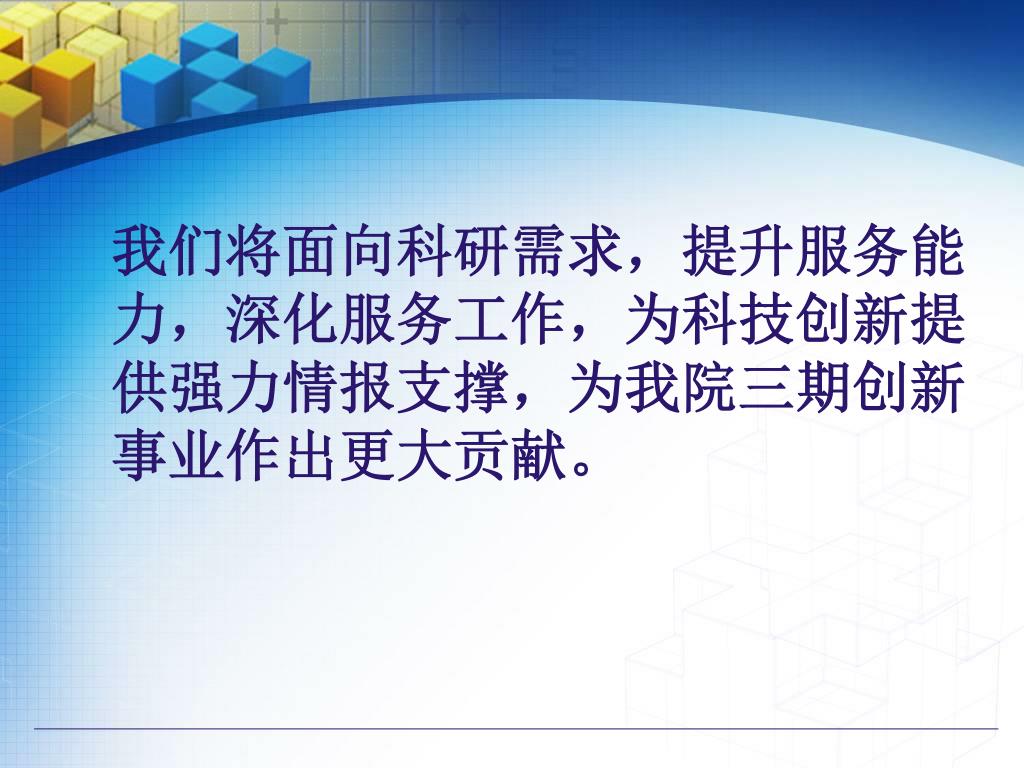 我们将面向科研需求，提升服务能力，深化服务工作，为科技创新提供强力情报支撑，为我院三期创新事业作出更大贡献。